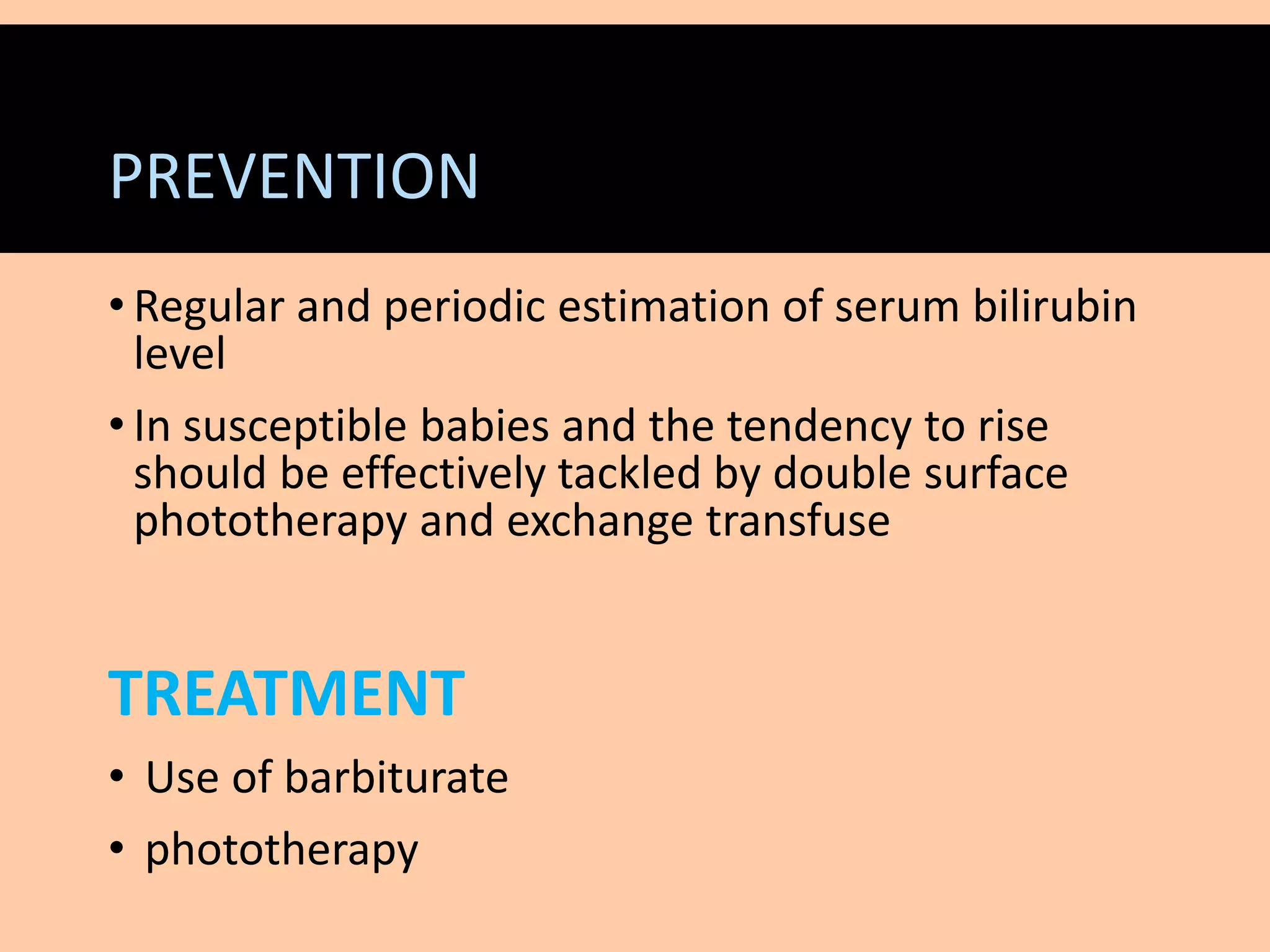 PREVENTION

• Regular and periodic estimation of serum bilirubin level

• In susceptible babies and the tendency to rise should be effectively tackled by double surface phototherapy and exchange transfuse

TREATMENT

• Use of barbiturate

• phototherapy